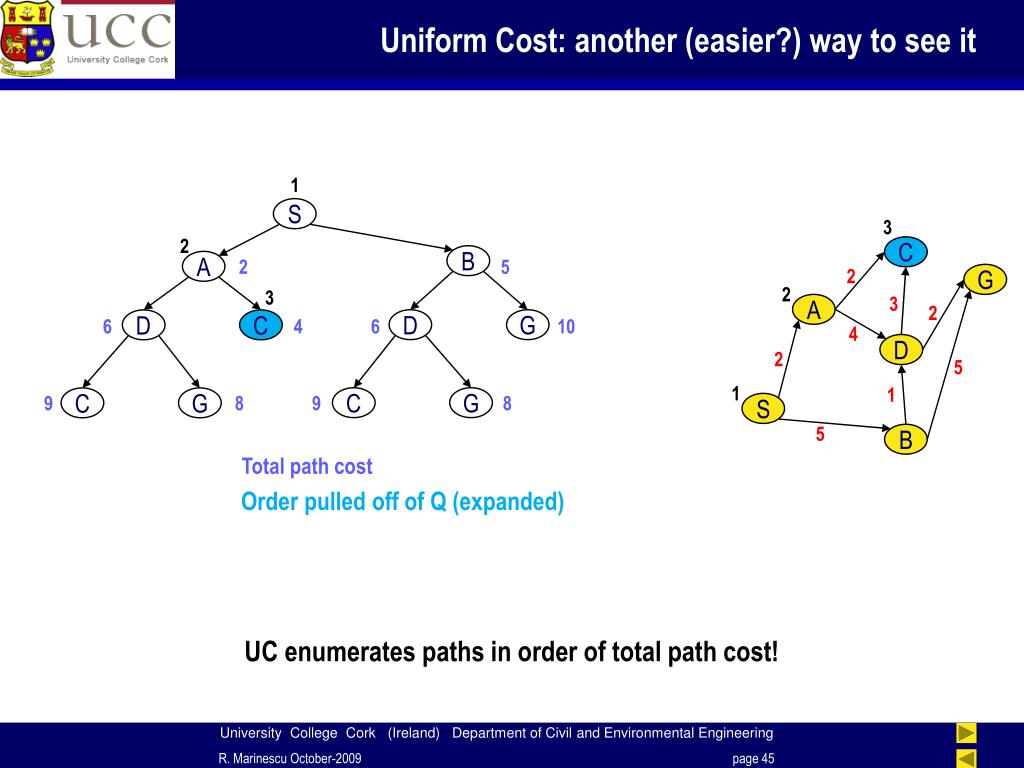 UCC
University College Cork

Uniform Cost: another (easier?) way to see it

1
S
2
A 2
B 5
3
6 D
C 4
6 D
G 10
9 C
G 8
9 C
G 8

3
C
2
G
2
A
3
2
4
D
2
5
1
S
1
5
B

Total path cost
Order pulled off of Q (expanded)

UC enumerates paths in order of total path cost!

University College Cork (Ireland) Department of Civil and Environmental Engineering
R. Marinescu October-2009
page 45